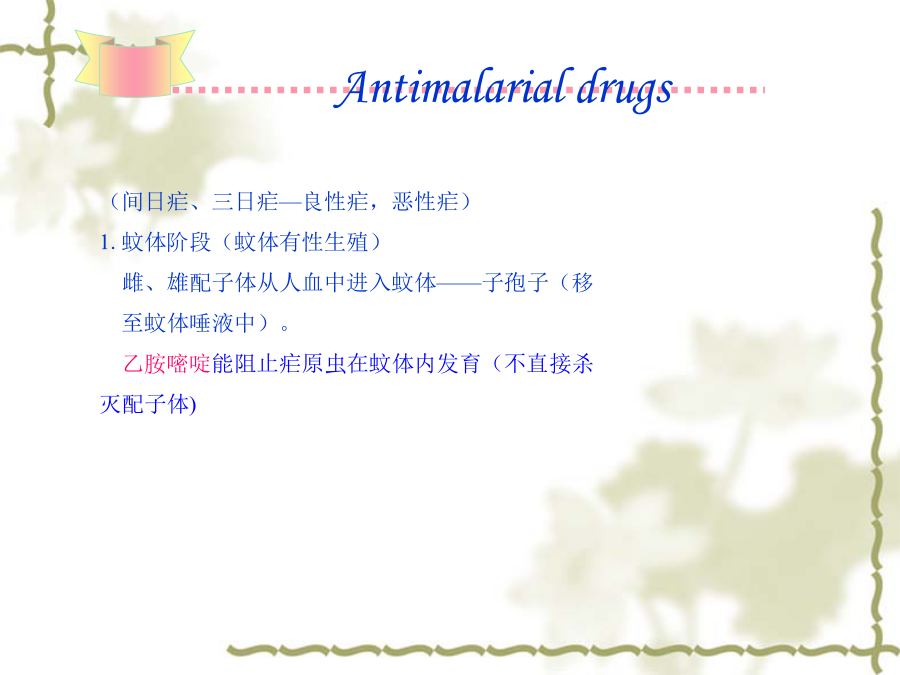 Antimalarial drugs

（间日疟、三日疟—良性疟，恶性疟）

1. 蚊体阶段（蚊体有性生殖）

雌、雄配子体从人血中进入蚊体——子孢子（移至蚊体唾液中）。

乙胺嘧啶能阻止疟原虫在蚊体内发育（不直接杀灭配子体)